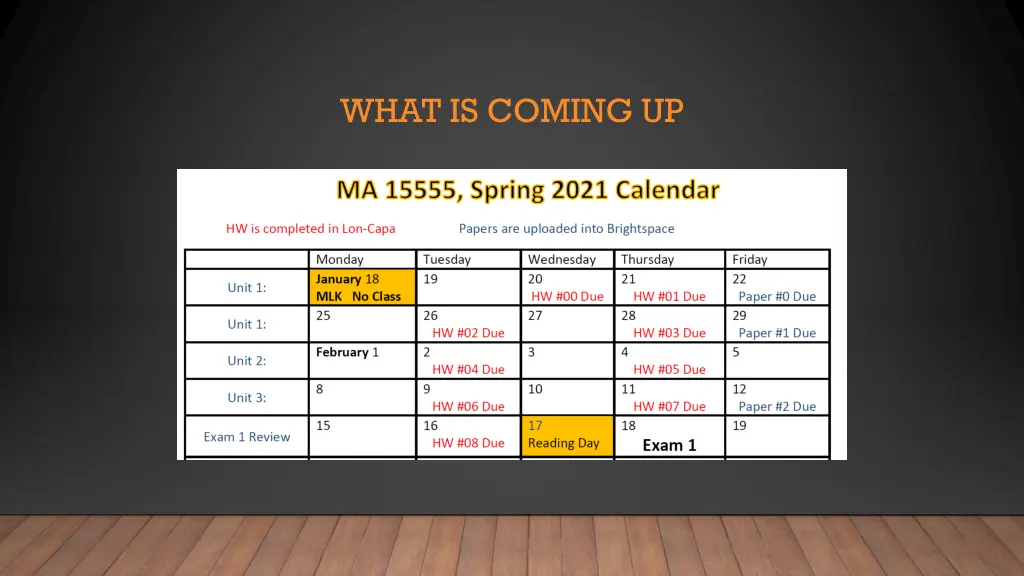 WHAT IS COMING UP

MA 15555, Spring 2021 Calendar

HW is completed in Lon-Capa

Papers are uploaded into Brightspace

| | Monday | Tuesday | Wednesday | Thursday | Friday |
|---|---|---|---|---|---|
| Unit 1: | January 18 MLK No Class | 19 | 20 HW #00 Due | 21 HW #01 Due | 22 Paper #0 Due |
| Unit 1: | 25 | 26 HW #02 Due | 27 | 28 HW #03 Due | 29 Paper #1 Due |
| Unit 2: | February 1 | 2 HW #04 Due | 3 | 4 HW #05 Due | 5 |
| Unit 3: | 8 | 9 HW #06 Due | 10 | 11 HW #07 Due | 12 Paper #2 Due |
| Exam 1 Review | 15 | 16 HW #08 Due | 17 Reading Day | 18 Exam 1 | 19 |